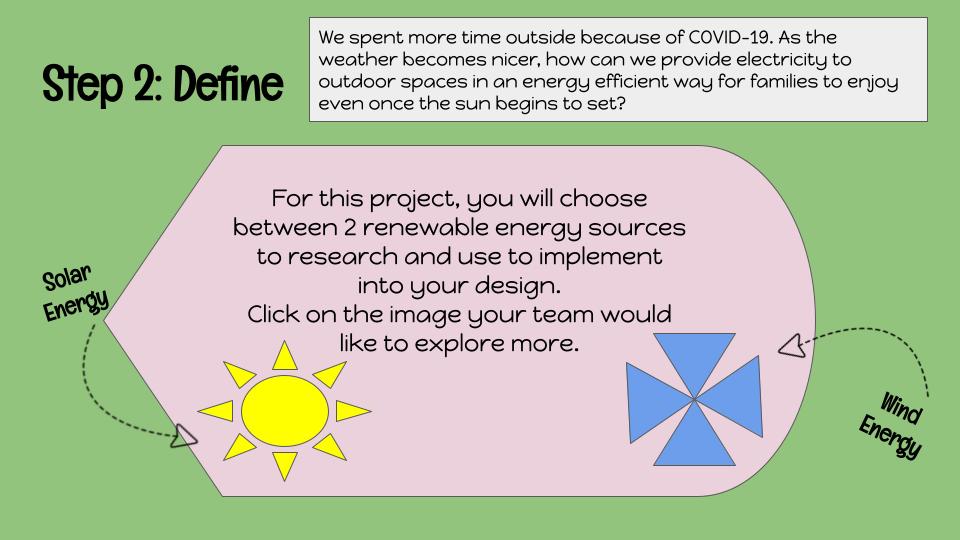 Step 2: Define

We spent more time outside because of COVID-19. As the weather becomes nicer, how can we provide electricity to outdoor spaces in an energy efficient way for families to enjoy even once the sun begins to set?

For this project, you will choose between 2 renewable energy sources to research and use to implement into your design.
Click on the image your team would like to explore more.

Solar Energy

Wind Energy